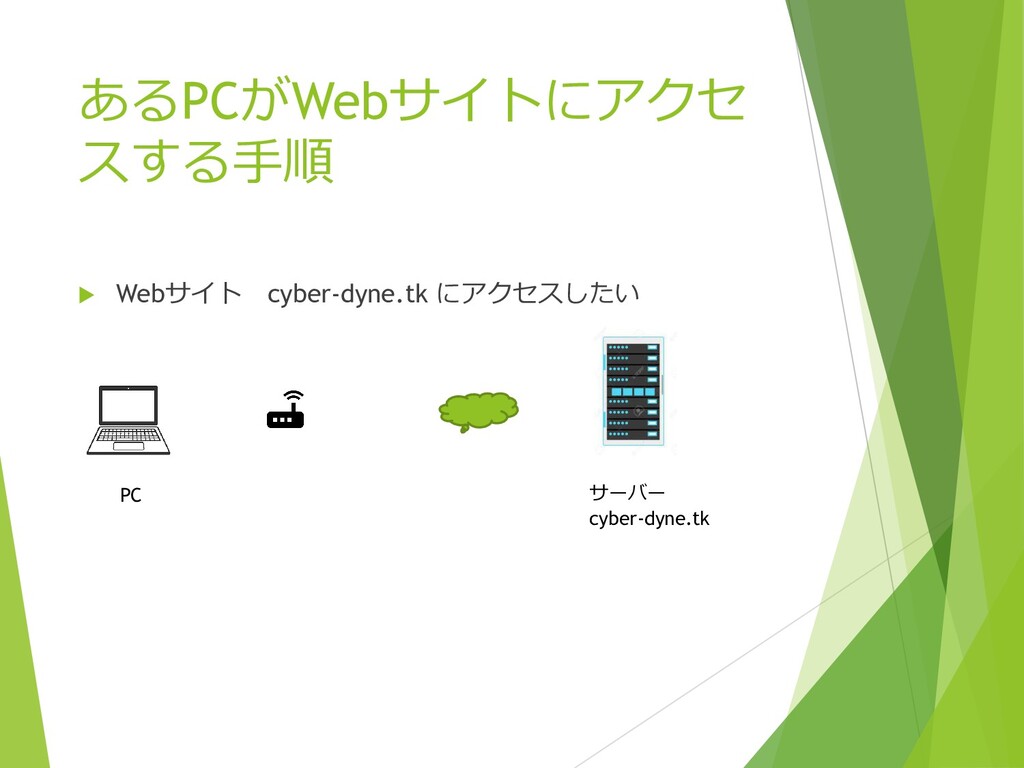 あるPCがWebサイトにアクセスする手順

Webサイト cyber-dyne.tk にアクセスしたい

PC

サーバー
cyber-dyne.tk